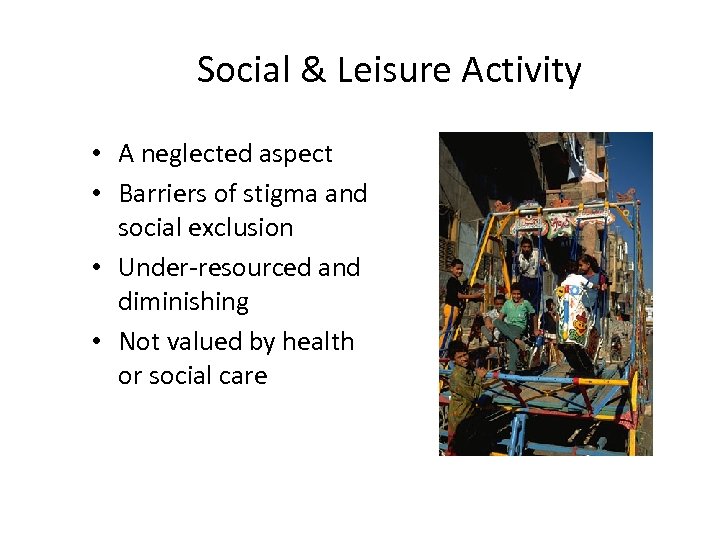 Social & Leisure Activity

• A neglected aspect
• Barriers of stigma and social exclusion
• Under-resourced and diminishing
• Not valued by health or social care